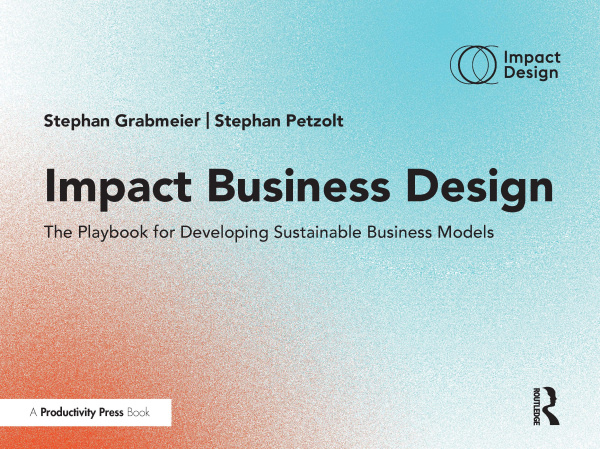 Impact Design

Stephan Grabmeier | Stephan Petzolt

Impact Business Design

The Playbook for Developing Sustainable Business Models

A Productivity Press Book

ROUTLEDGE